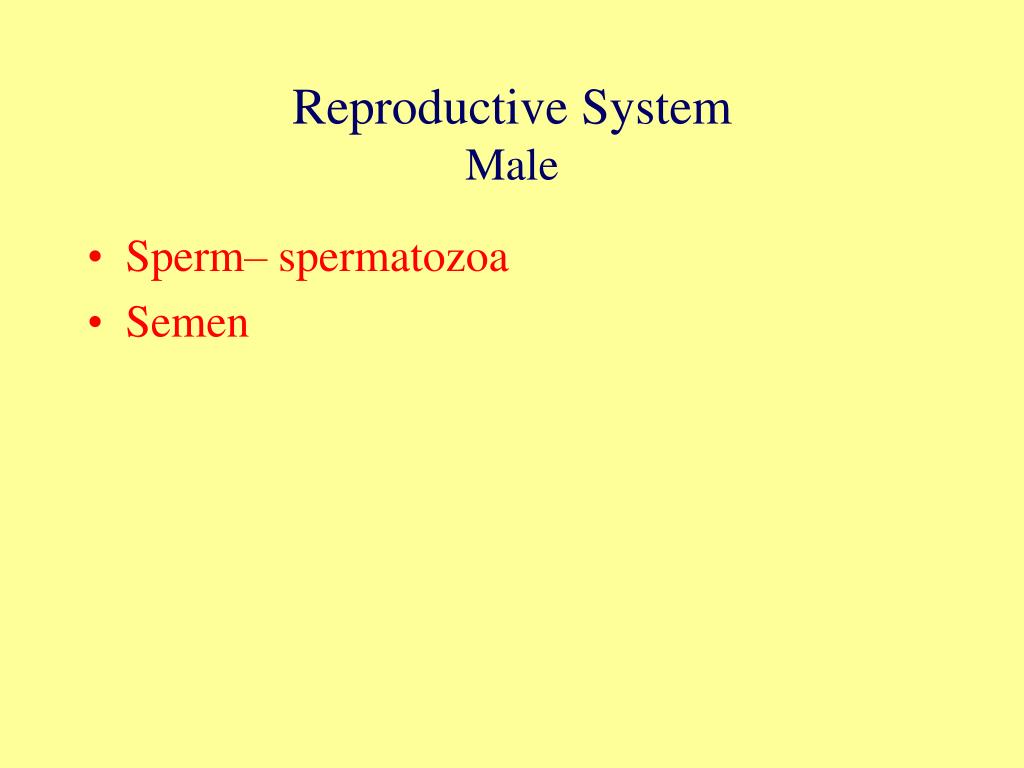 Reproductive System
Male

• Sperm– spermatozoa
• Semen